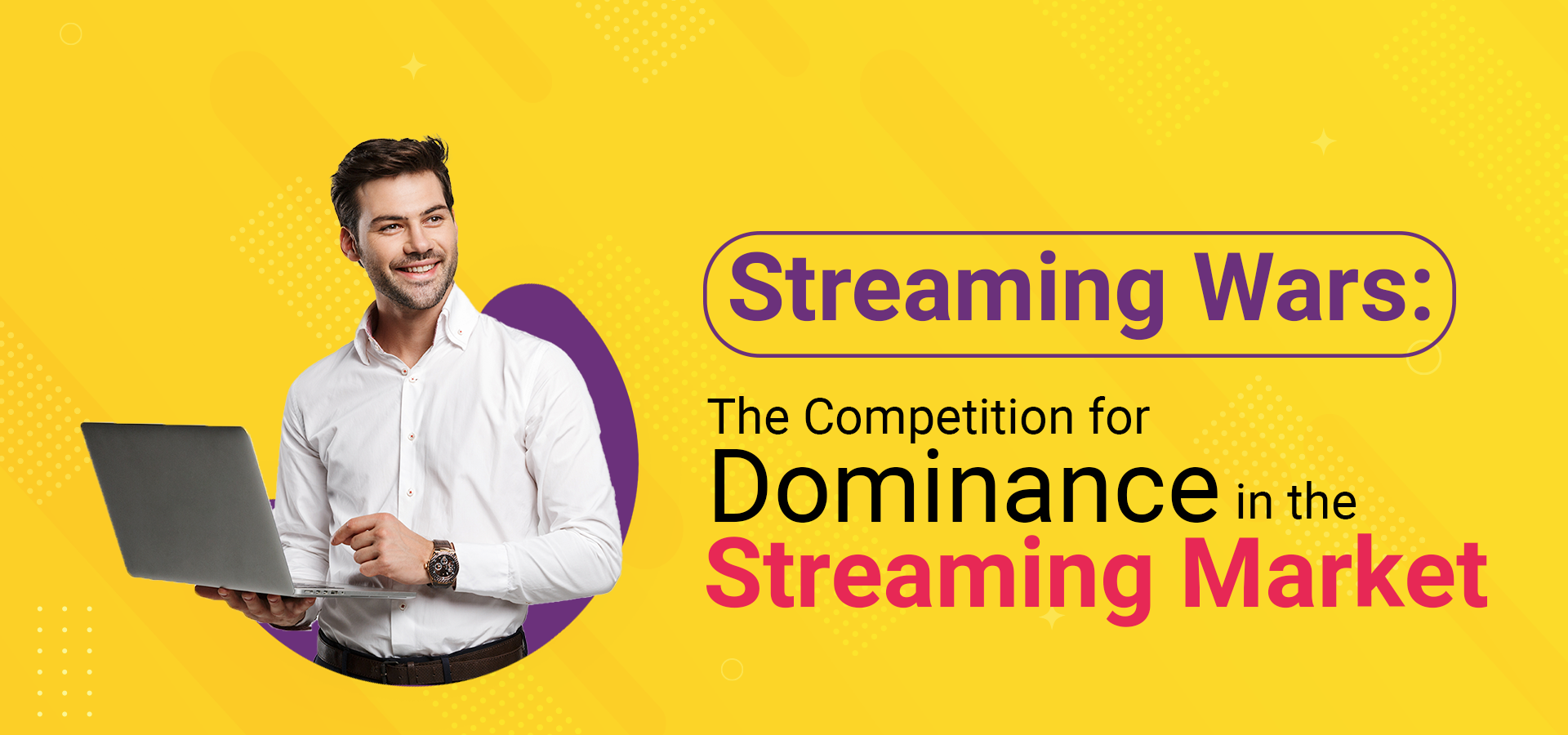 Streaming Wars:

The Competition for Dominance in the Streaming Market